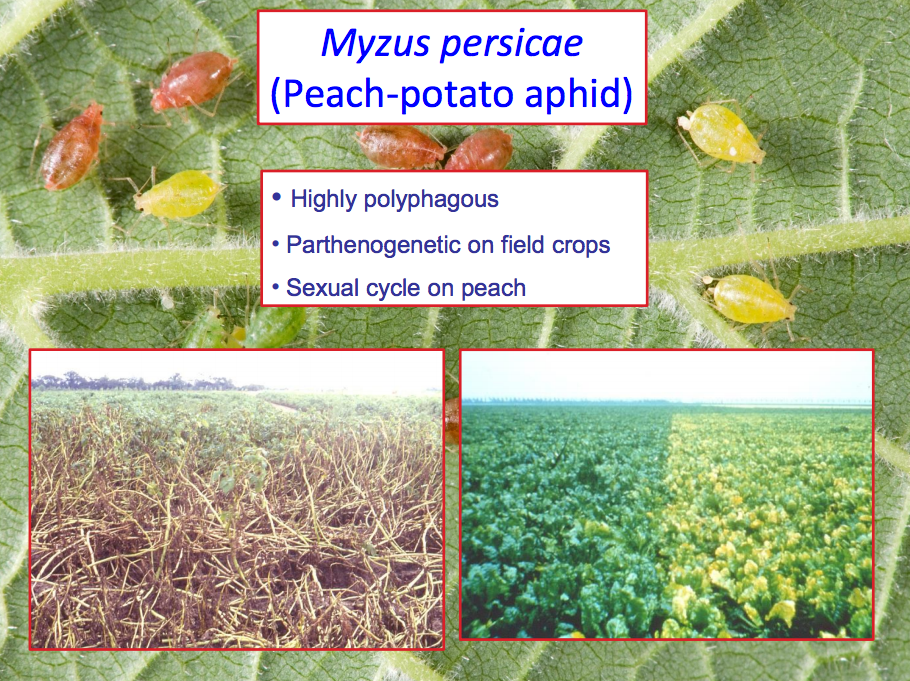 Myzus persicae
(Peach-potato aphid)

• Highly polyphagous
• Parthenogenetic on field crops
• Sexual cycle on peach